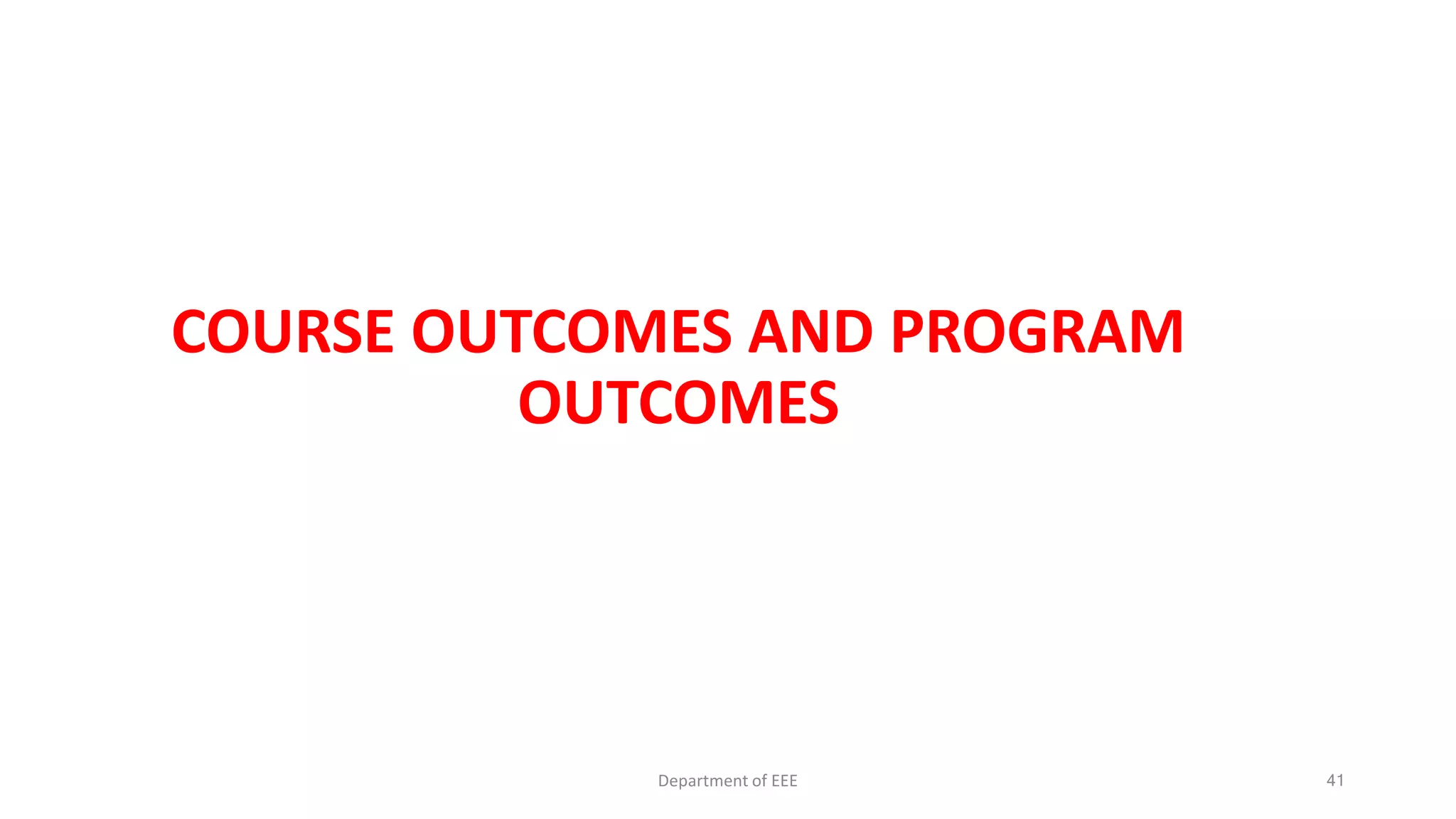 COURSE OUTCOMES AND PROGRAM OUTCOMES

Department of EEE

41